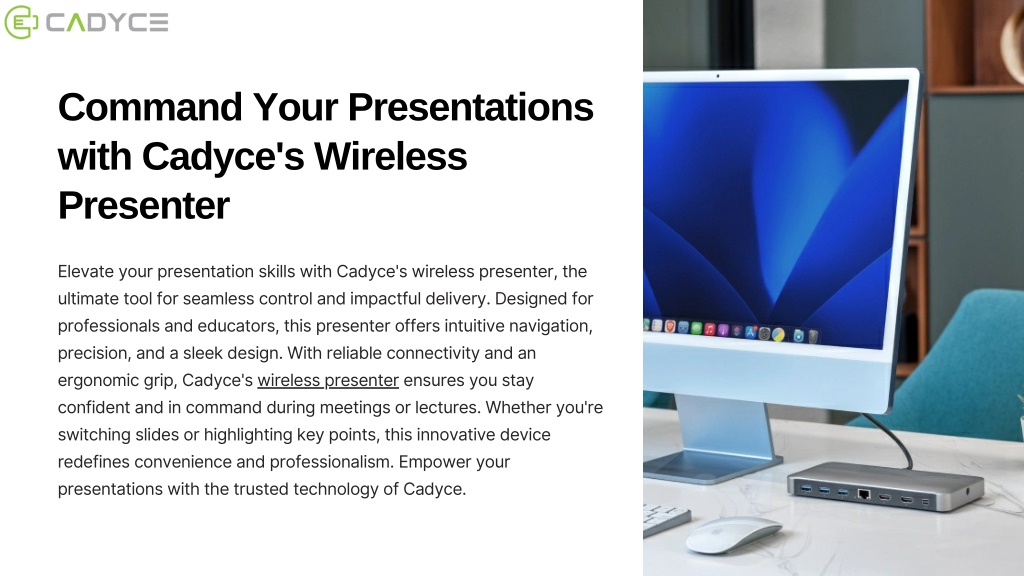 CADYCE

Command Your Presentations with Cadyce's Wireless Presenter

Elevate your presentation skills with Cadyce's wireless presenter, the ultimate tool for seamless control and impactful delivery. Designed for professionals and educators, this presenter offers intuitive navigation, precision, and a sleek design. With reliable connectivity and an ergonomic grip, Cadyce's wireless presenter ensures you stay confident and in command during meetings or lectures. Whether you're switching slides or highlighting key points, this innovative device redefines convenience and professionalism. Empower your presentations with the trusted technology of Cadyce.